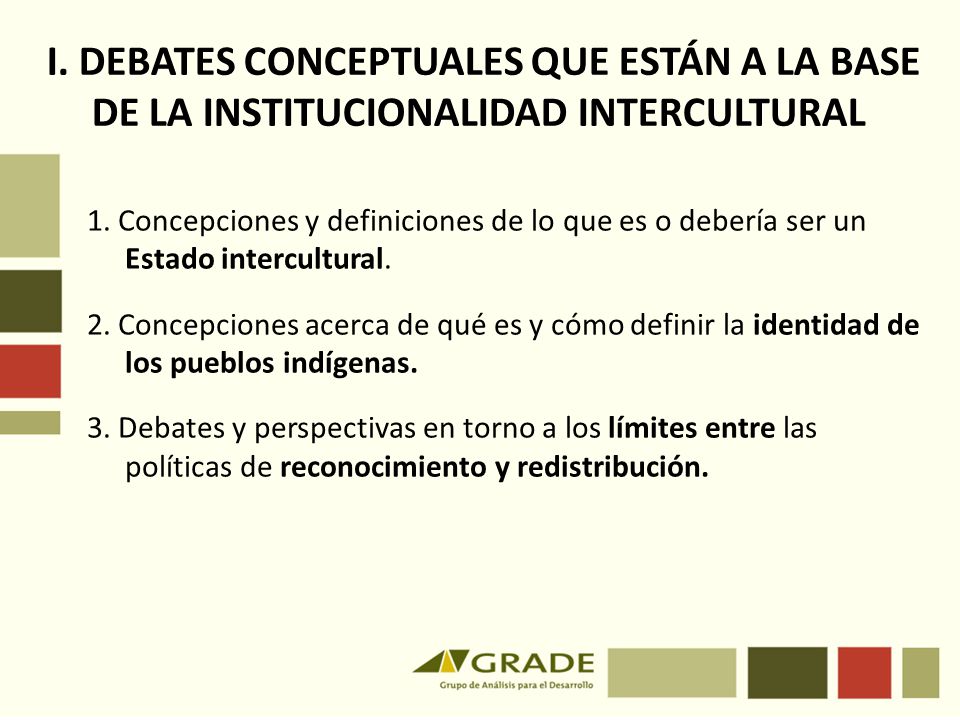 I. DEBATES CONCEPTUALES QUE ESTÁN A LA BASE DE LA INSTITUCIONALIDAD INTERCULTURAL

1. Concepciones y definiciones de lo que es o debería ser un Estado intercultural.

2. Concepciones acerca de qué es y cómo definir la identidad de los pueblos indígenas.

3. Debates y perspectivas en torno a los límites entre las políticas de reconocimiento y redistribución.

GRADE
Grupo de Análisis para el Desarrollo